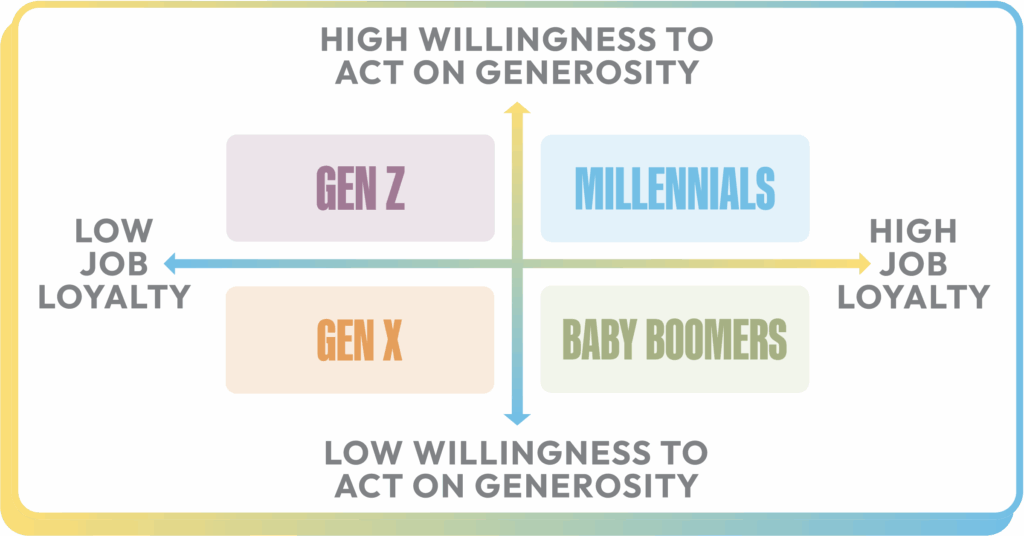 HIGH WILLINGNESS TO ACT ON GENEROSITY

GEN Z

MILLENNIALS

LOW JOB LOYALTY

HIGH JOB LOYALTY

GEN X

BABY BOOMERS

LOW WILLINGNESS TO ACT ON GENEROSITY